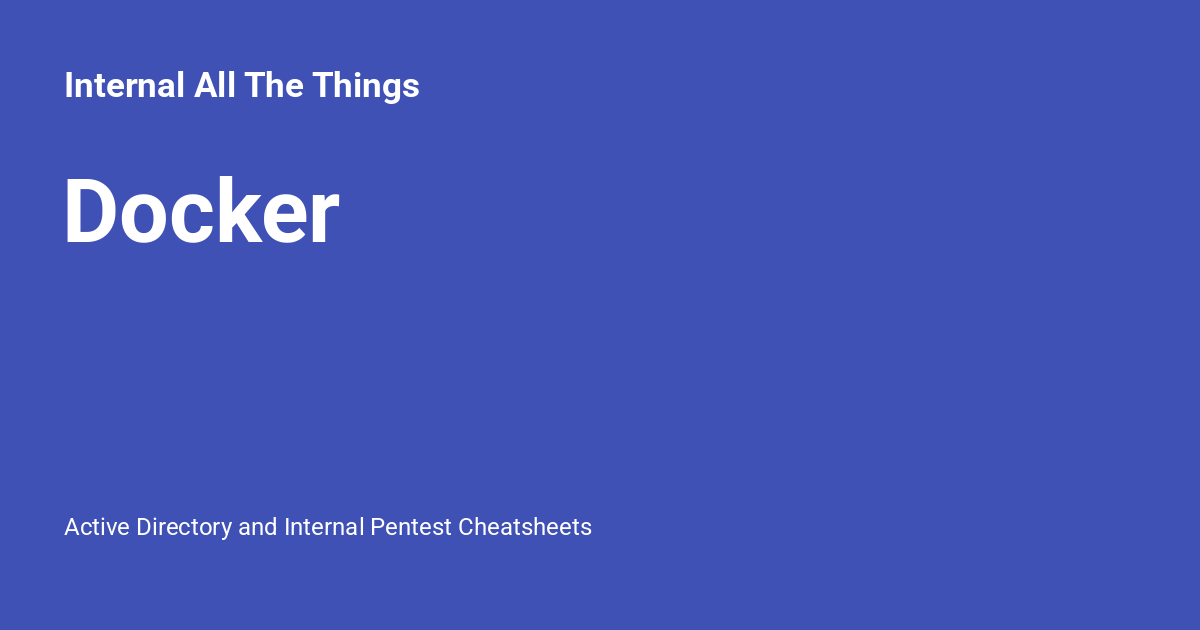 Internal All The Things

Docker

Active Directory and Internal Pentest Cheatsheets